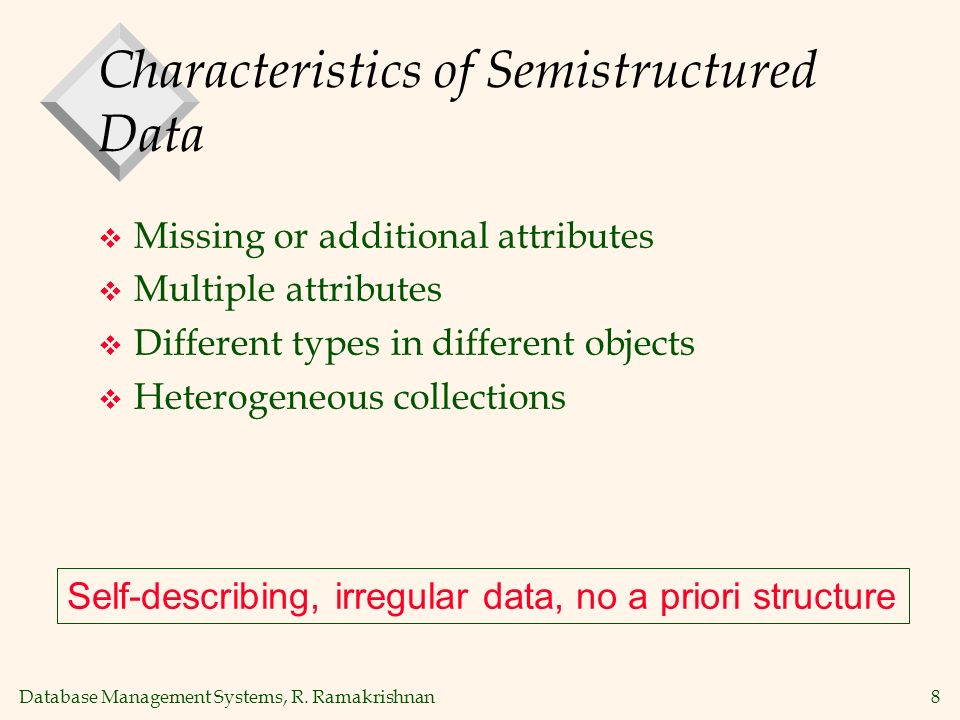 Characteristics of Semistructured Data

❖ Missing or additional attributes
❖ Multiple attributes
❖ Different types in different objects
❖ Heterogeneous collections

Self-describing, irregular data, no a priori structure

Database Management Systems, R. Ramakrishnan

8